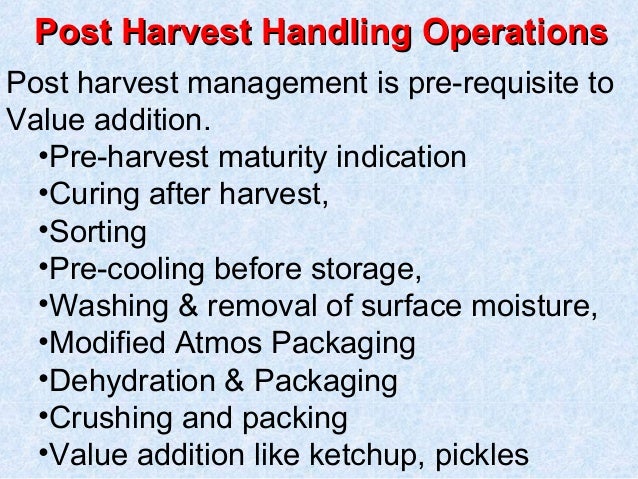 Post Harvest Handling Operations

Post harvest management is pre-requisite to Value addition.

•Pre-harvest maturity indication
•Curing after harvest,
•Sorting
•Pre-cooling before storage,
•Washing & removal of surface moisture,
•Modified Atmos Packaging
•Dehydration & Packaging
•Crushing and packing
•Value addition like ketchup, pickles